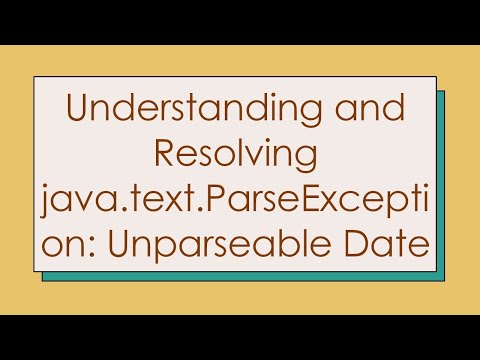 Understanding and Resolving java.text.ParseException: Unparseable Date